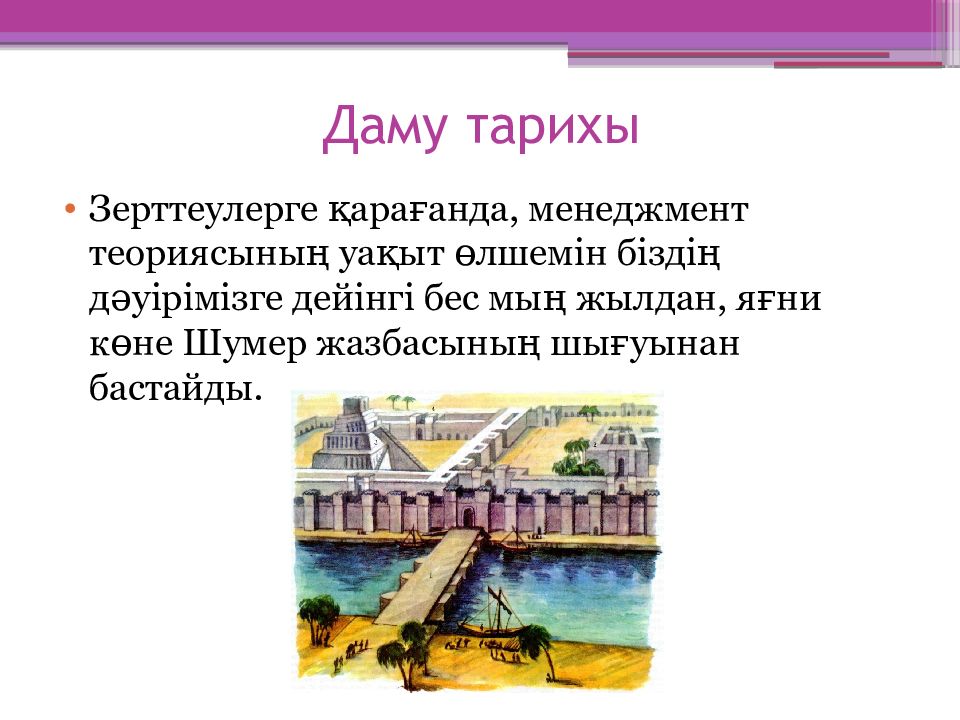 Даму тарихы

• Зерттеулерге қарағанда, менеджмент теориясының уақыт өлшемін біздің дәуірімізге дейінгі бес мың жылдан, яғни көне Шумер жазбасының шығуынан бастайды.